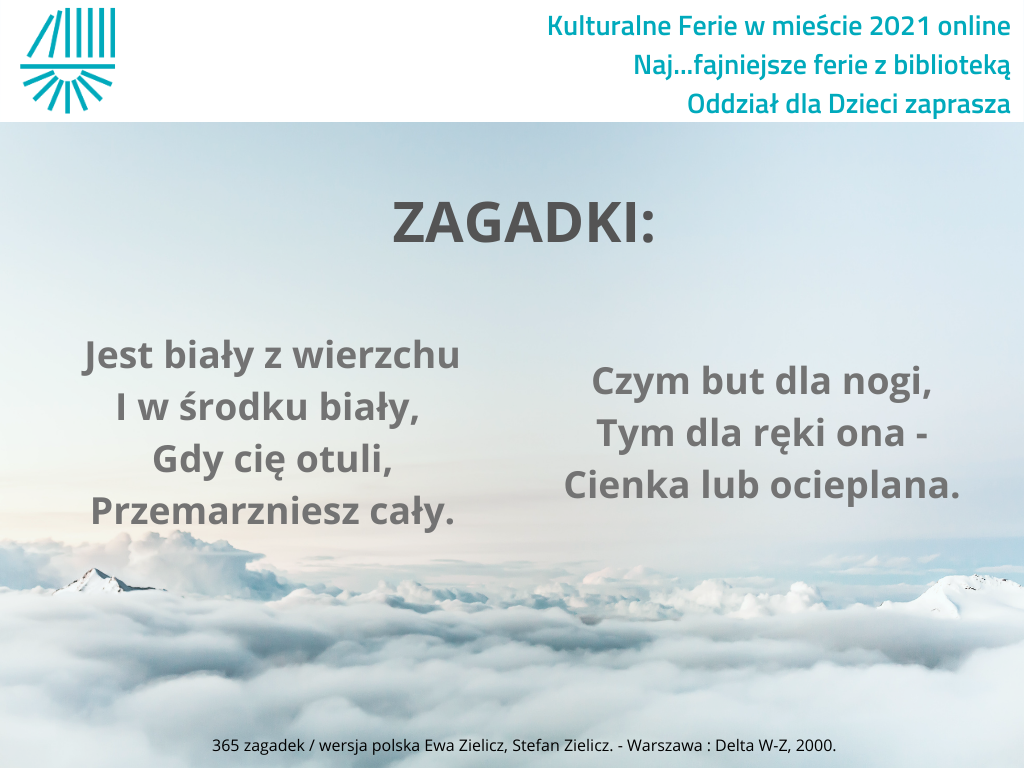 Kulturalne Ferie w mieście 2021 online
Naj...fajniejsze ferie z biblioteką
Oddział dla Dzieci zaprasza

ZAGADKI:

Jest biały z wierzchu
I w środku biały,
Gdy cię otuli,
Przemarzniesz cały.

Czym but dla nogi,
Tym dla ręki ona -
Cienka lub ocieplana.

365 zagadek / wersja polska Ewa Zielicz, Stefan Zielicz. - Warszawa : Delta W-Z, 2000.